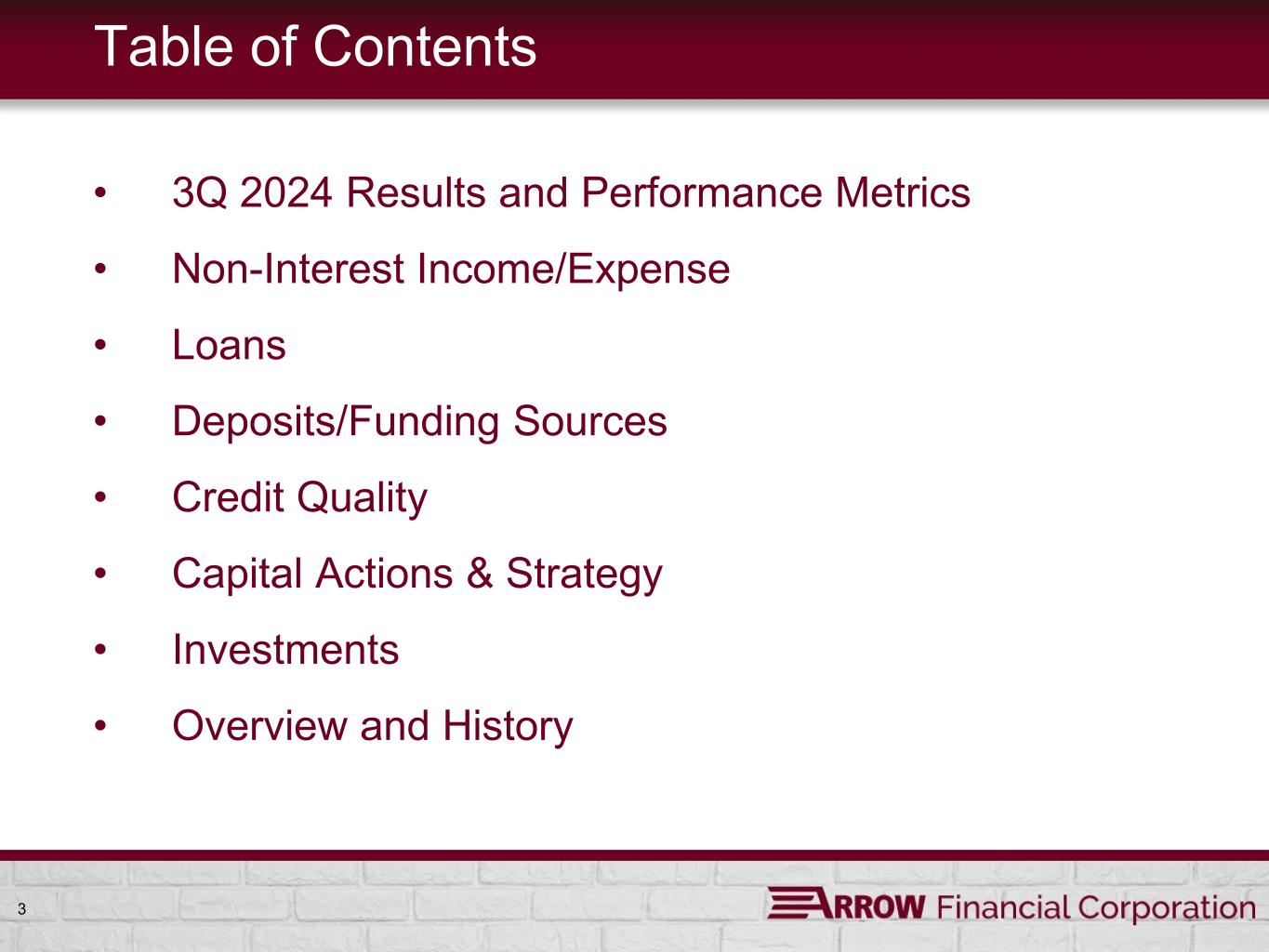 Table of Contents

• 3Q 2024 Results and Performance Metrics
• Non-Interest Income/Expense
• Loans
• Deposits/Funding Sources
• Credit Quality
• Capital Actions & Strategy
• Investments
• Overview and History

3

ARROW Financial Corporation